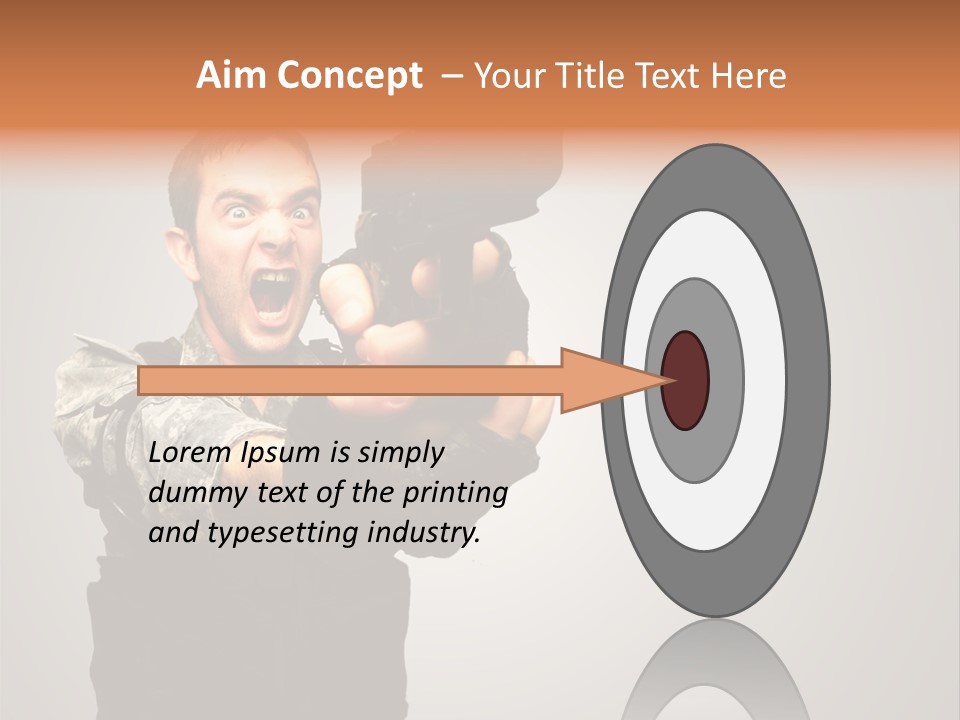 Aim Concept – Your Title Text Here

Lorem Ipsum is simply dummy text of the printing and typesetting industry.